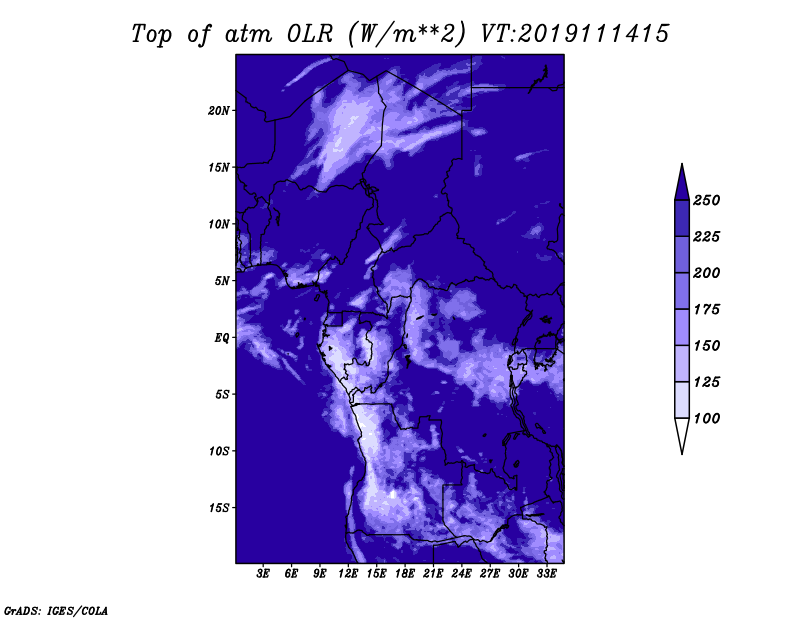 Top of atm OLR (W/m**2) VT:2019111415

20N
15N
10N
5N
EQ
5S
10S
15S

3E 6E 9E 12E 15E 18E 21E 24E 27E 30E 33E

250
225
200
175
150
125
100

GrADS: IGES/COLA